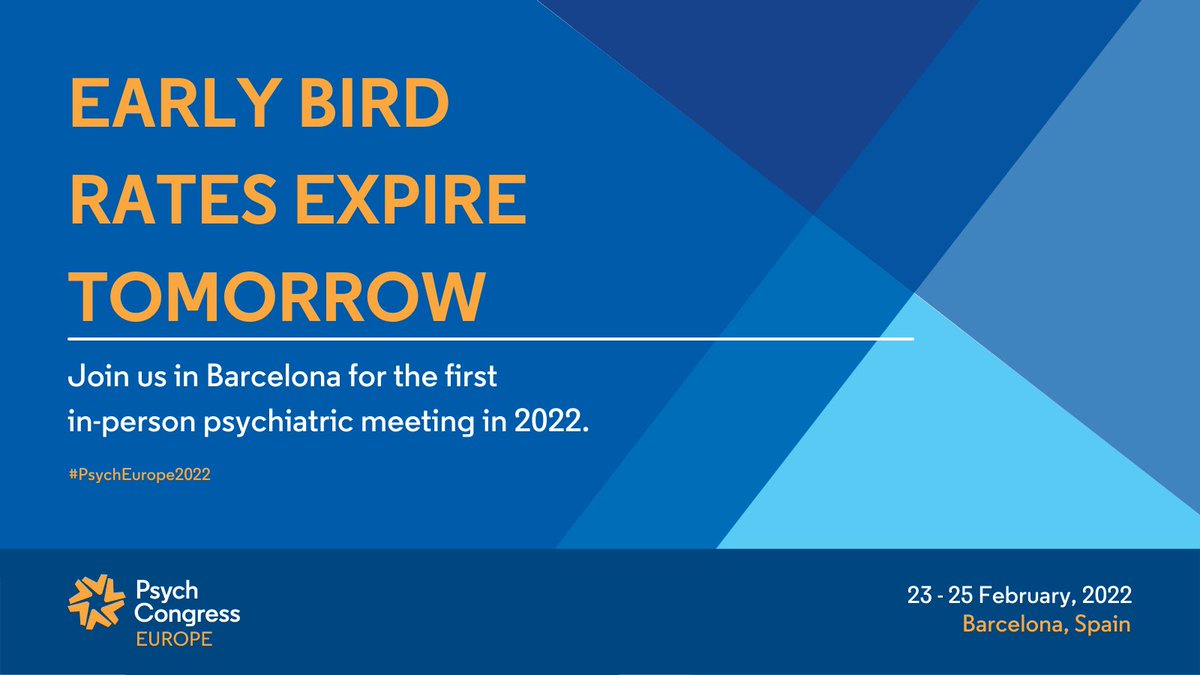 EARLY BIRD RATES EXPIRE TOMORROW

Join us in Barcelona for the first in-person psychiatric meeting in 2022.

#PsychEurope2022

Psych Congress EUROPE

23 - 25 February, 2022
Barcelona, Spain